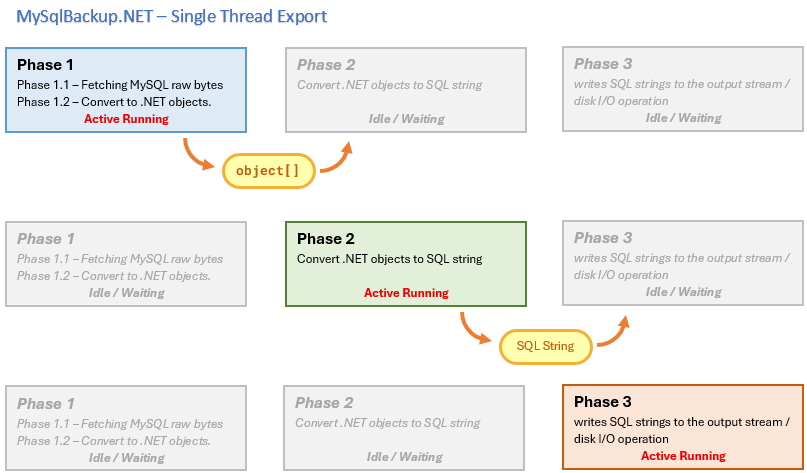 MySqlBackup.NET – Single Thread Export

Phase 1
Phase 1.1 – Fetching MySQL raw bytes
Phase 1.2 – Convert to .NET objects.
Active Running

Phase 2
Convert .NET objects to SQL string
Idle / Waiting

Phase 3
writes SQL strings to the output stream / disk I/O operation
Idle / Waiting

object[]

Phase 1
Phase 1.1 – Fetching MySQL raw bytes
Phase 1.2 – Convert to .NET objects.
Idle / Waiting

Phase 2
Convert .NET objects to SQL string
Active Running

Phase 3
writes SQL strings to the output stream / disk I/O operation
Idle / Waiting

SQL String

Phase 1
Phase 1.1 – Fetching MySQL raw bytes
Phase 1.2 – Convert to .NET objects.
Idle / Waiting

Phase 2
Convert .NET objects to SQL string
Idle / Waiting

Phase 3
writes SQL strings to the output stream / disk I/O operation
Active Running